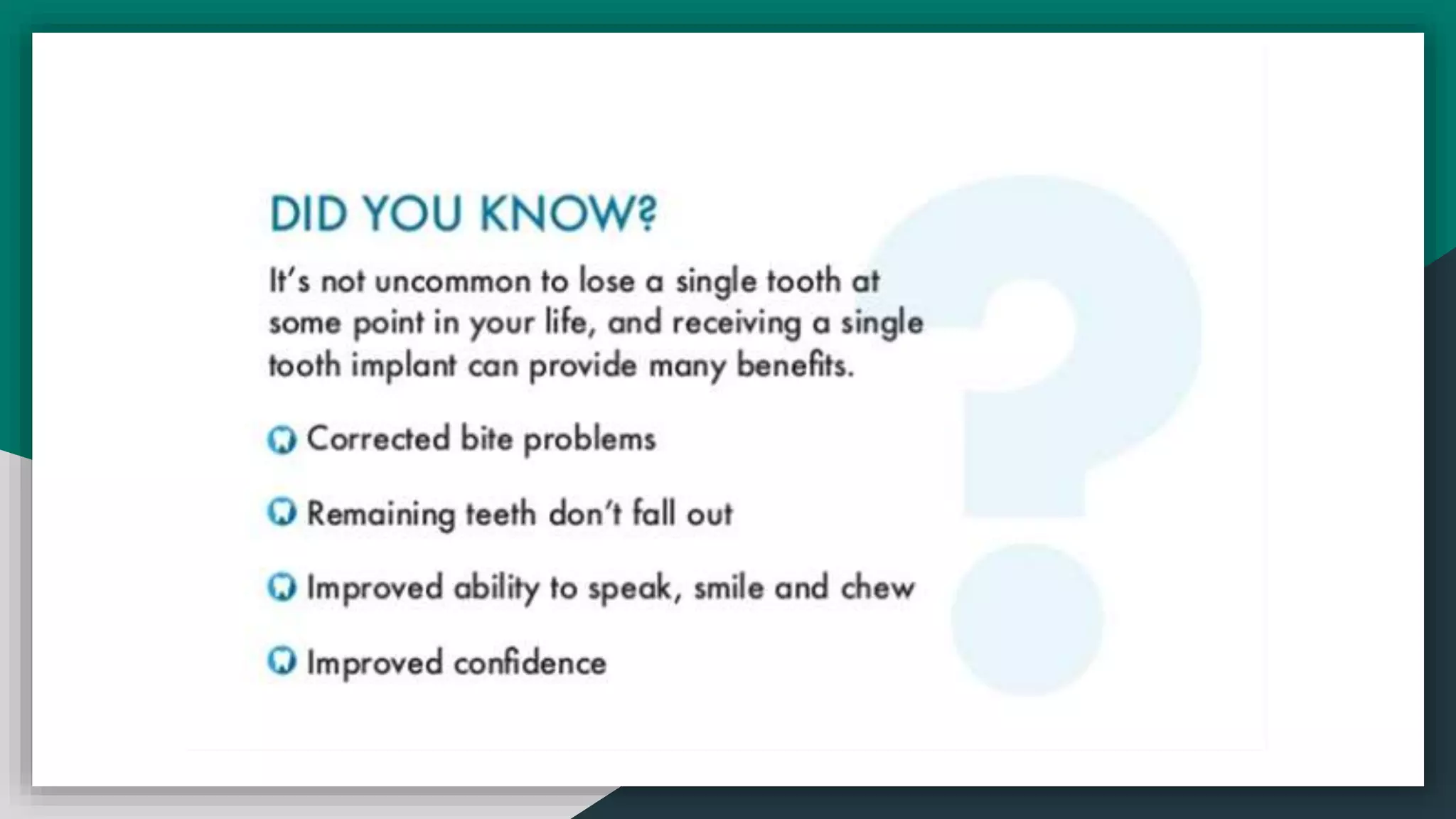 DID YOU KNOW?

It's not uncommon to lose a single tooth at some point in your life, and receiving a single tooth implant can provide many benefits.

Corrected bite problems

Remaining teeth don't fall out

Improved ability to speak, smile and chew

Improved confidence